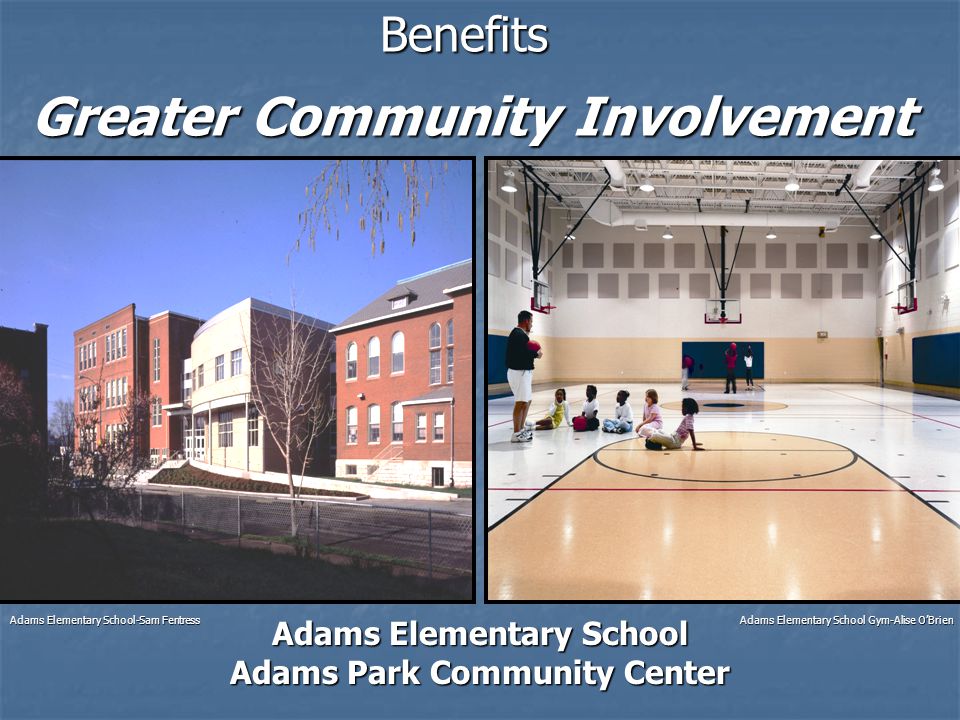 Benefits

Greater Community Involvement

Adams Elementary School-Sam Fentress

Adams Elementary School Gym-Alise O'Brien

Adams Elementary School
Adams Park Community Center